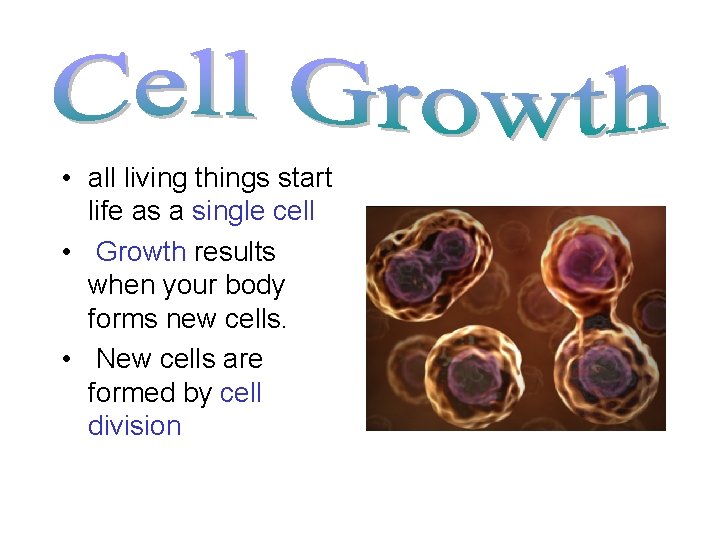 Cell Growth

• all living things start life as a single cell

• Growth results when your body forms new cells.

• New cells are formed by cell division